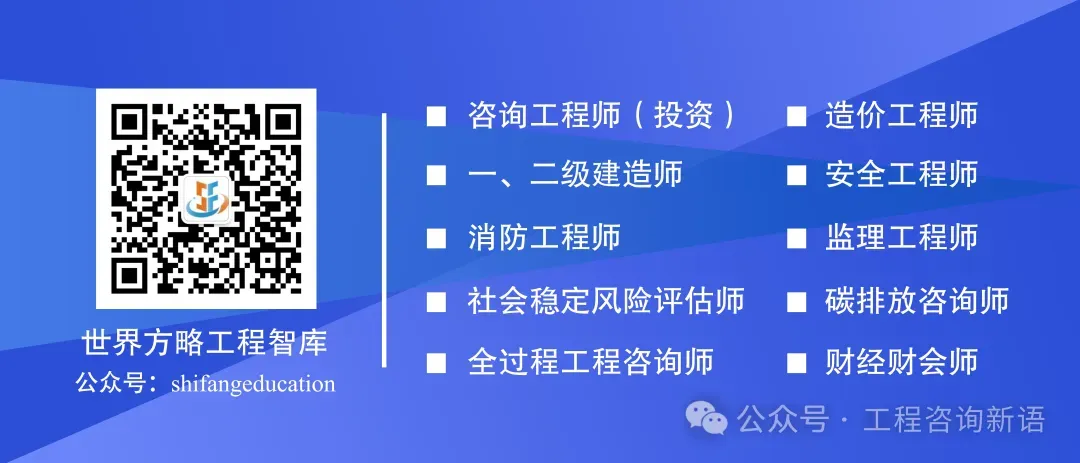 世界方略工程智库
公众号：shifangeducation

■ 咨询工程师（投资）
■ 一、二级建造师
■ 消防工程师
■ 社会稳定风险评估师
■ 全过程工程咨询师

■ 造价工程师
■ 安全工程师
■ 监理工程师
■ 碳排放咨询师
■ 财经财会师

公众号 · 工程咨询新语